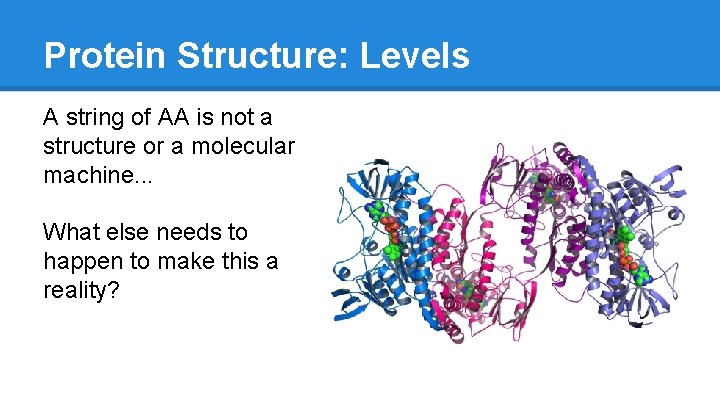 Protein Structure: Levels

A string of AA is not a structure or a molecular machine...

What else needs to happen to make this a reality?